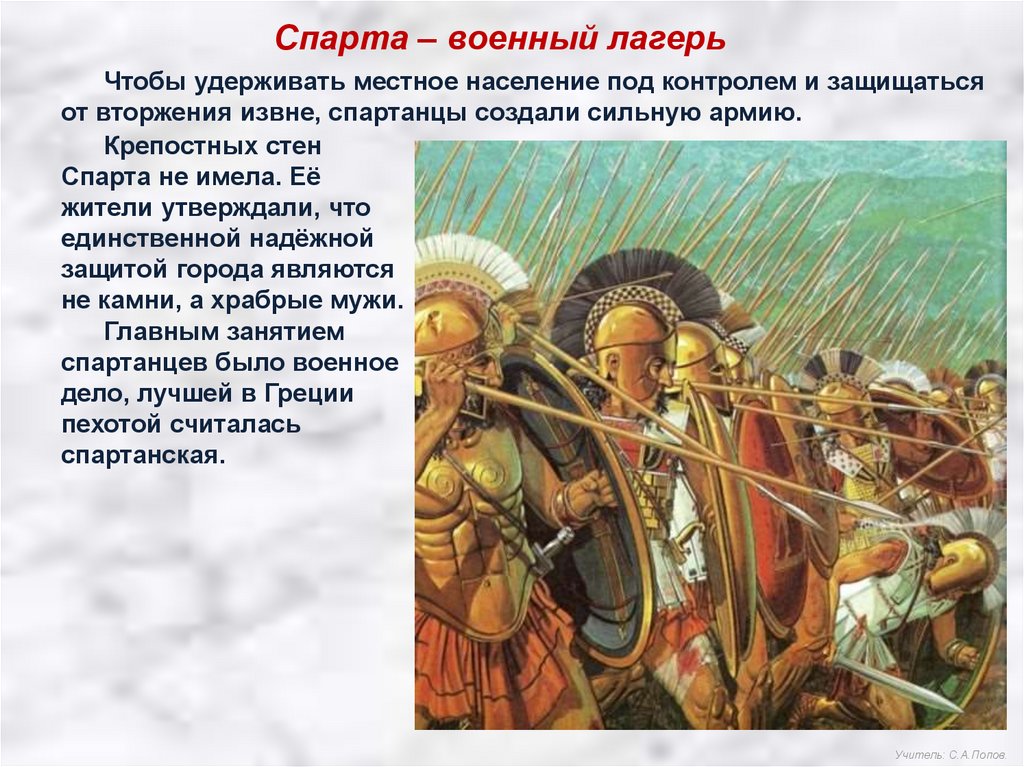 Спарта – военный лагерь

Чтобы удерживать местное население под контролем и защищаться от вторжения извне, спартанцы создали сильную армию.

Крепостных стен Спарта не имела. Её жители утверждали, что единственной надёжной защитой города являются не камни, а храбрые мужи.

Главным занятием спартанцев было военное дело, лучшей в Греции пехотой считалась спартанская.

Учитель: С.А.Попов